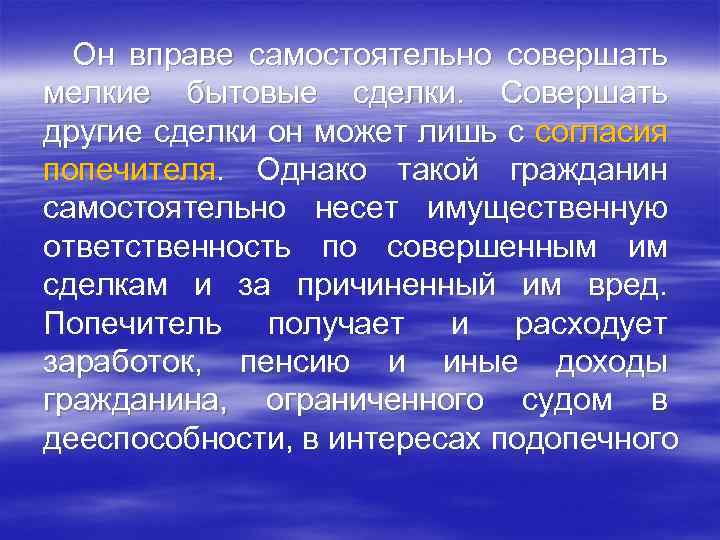 Он вправе самостоятельно совершать мелкие бытовые сделки. Совершать другие сделки он может лишь с согласия попечителя. Однако такой гражданин самостоятельно несет имущественную ответственность по совершенным им сделкам и за причиненный им вред. Попечитель получает и расходует заработок, пенсию и иные доходы гражданина, ограниченного судом в дееспособности, в интересах подопечного